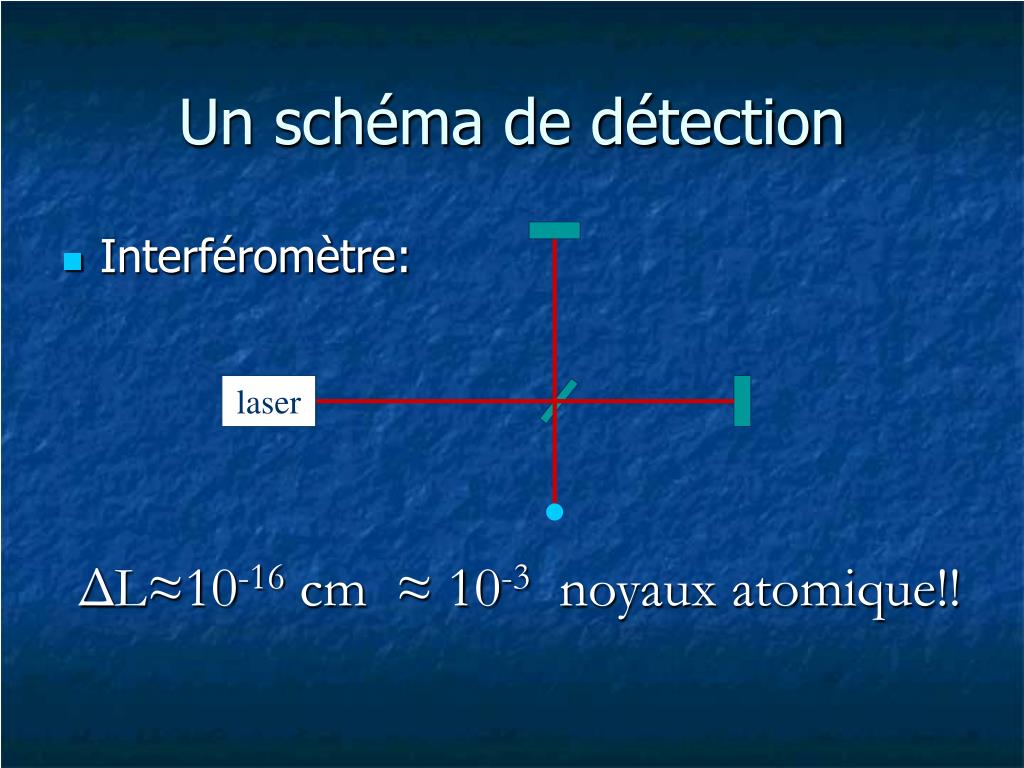 Un schéma de détection

Interféromètre:

laser

$\Delta L \approx 10^{-16}$ cm $\approx 10^{-3}$ noyaux atomique!!